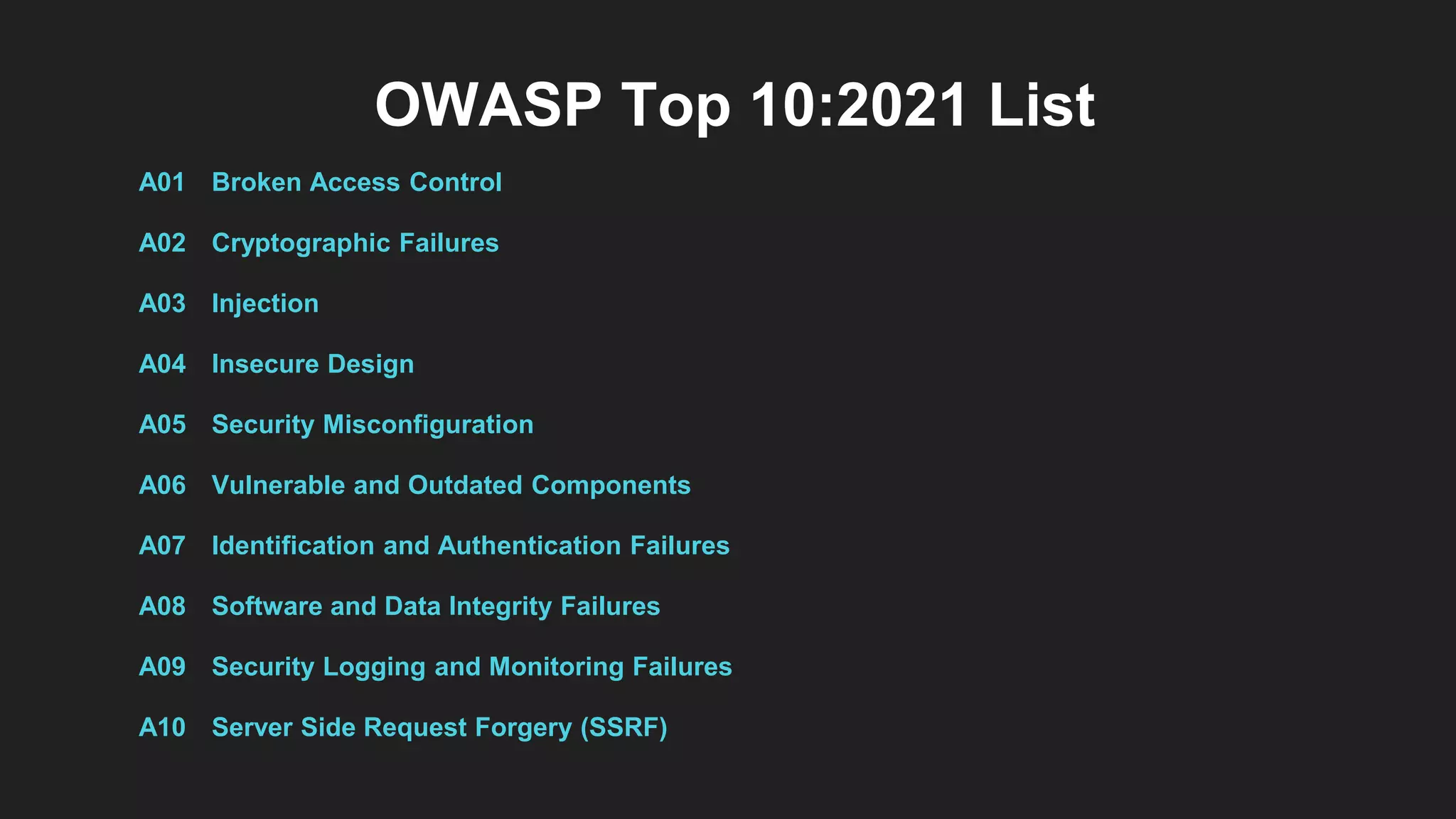 OWASP Top 10:2021 List

A01 Broken Access Control

A02 Cryptographic Failures

A03 Injection

A04 Insecure Design

A05 Security Misconfiguration

A06 Vulnerable and Outdated Components

A07 Identification and Authentication Failures

A08 Software and Data Integrity Failures

A09 Security Logging and Monitoring Failures

A10 Server Side Request Forgery (SSRF)